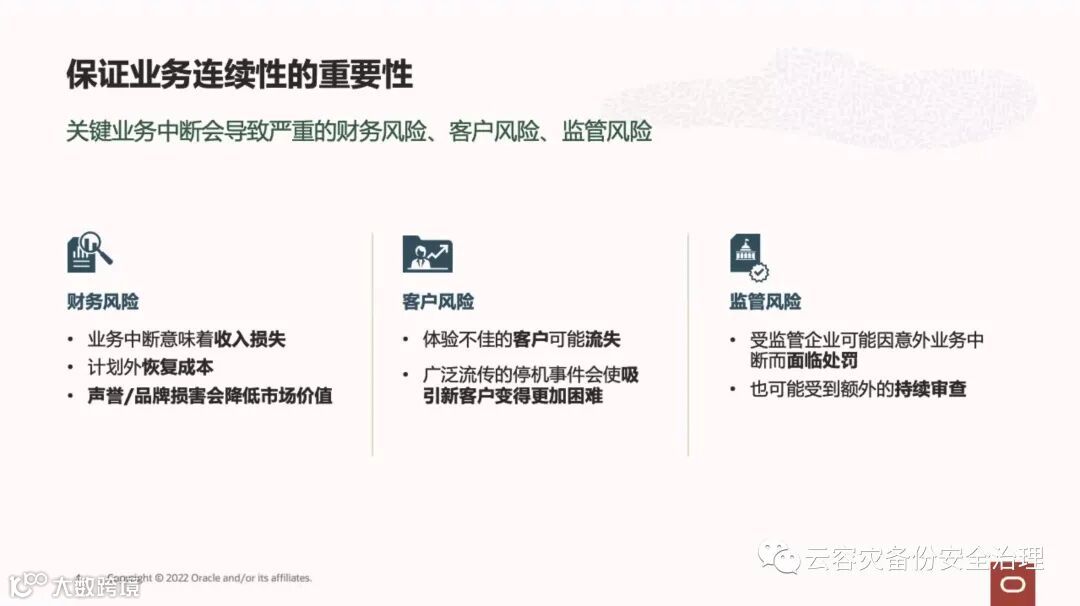 保证业务连续性的重要性

关键业务中断会导致严重的财务风险、客户风险、监管风险

财务风险

• 业务中断意味着收入损失
• 计划外恢复成本
• 声誉/品牌损害会降低市场价值

客户风险

• 体验不佳的客户可能流失
• 广泛流传的停机事件会使吸引新客户变得更加困难

监管风险

• 受监管企业可能因意外业务中断而面临处罚
• 也可能受到额外的持续审查

4 Copyright © 2022 Oracle and/or its affiliates.

大数跨境

云容灾备份安全治理